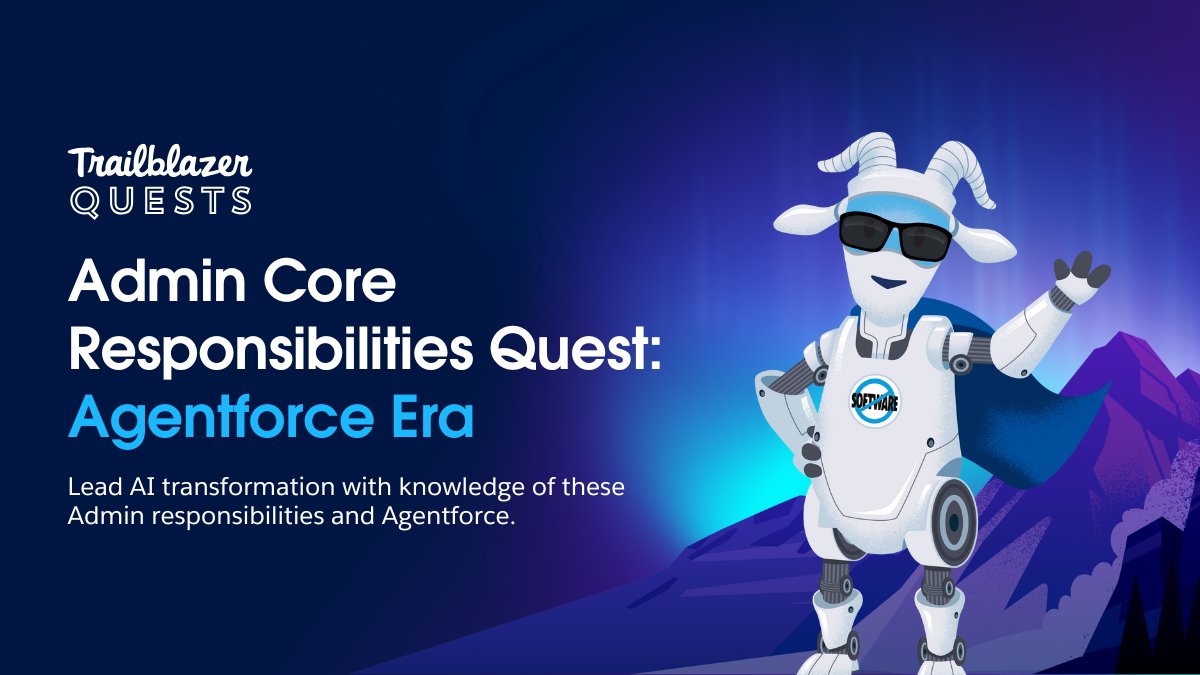 Trailblazer
QUESTS

Admin Core Responsibilities Quest: Agentforce Era

Lead AI transformation with knowledge of these Admin responsibilities and Agentforce.

SOFTWARE